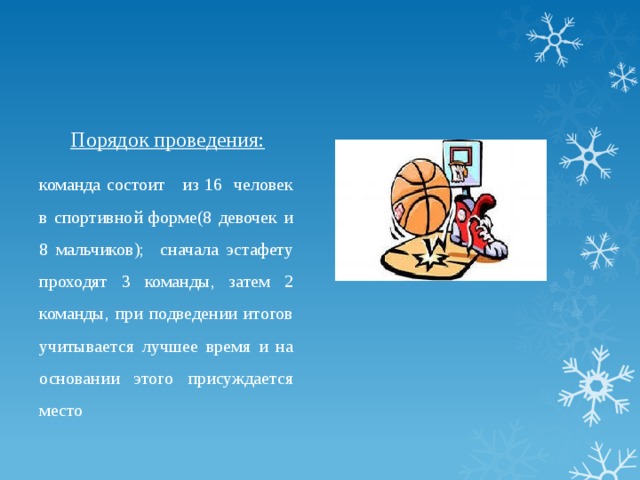 Порядок проведения:

команда состоит из 16 человек в спортивной форме(8 девочек и 8 мальчиков); сначала эстафету проходят 3 команды, затем 2 команды, при подведении итогов учитывается лучшее время и на основании этого присуждается место